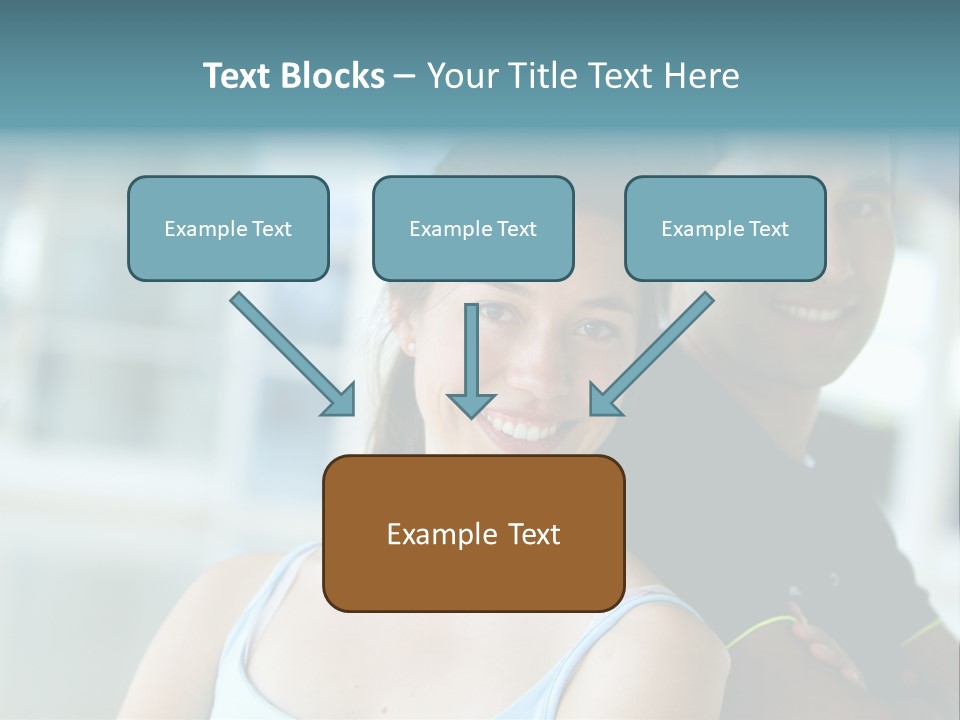 Text Blocks – Your Title Text Here

Example Text

Example Text

Example Text

Example Text